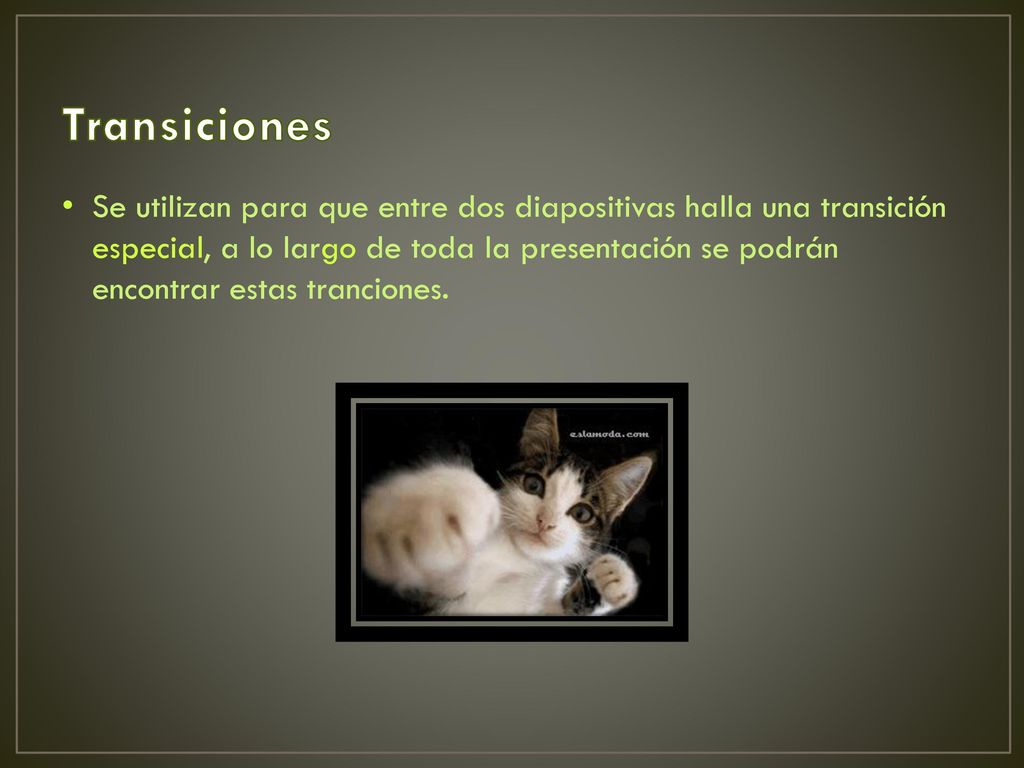 Transiciones

• Se utilizan para que entre dos diapositivas halla una transición especial, a lo largo de toda la presentación se podrán encontrar estas tranciones.

eslamoda.com